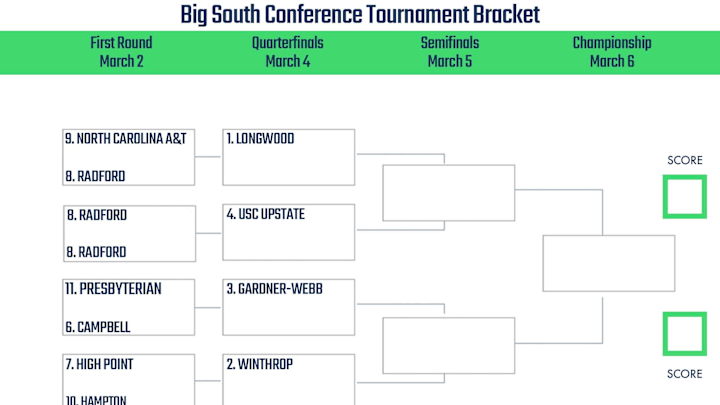 Big South Conference Tournament Bracket

First Round
March 2

Quarterfinals
March 4

Semifinals
March 5

Championship
March 6

9. NORTH CAROLINA A&T

8. RADFORD

8. RADFORD

8. RADFORD

11. PRESBYTERIAN

6. CAMPBELL

7. HIGH POINT

10. HAMPTON

1. LONGWOOD

4. USC UPSTATE

3. GARDNER-WEBB

2. WINTHROP

SCORE

SCORE